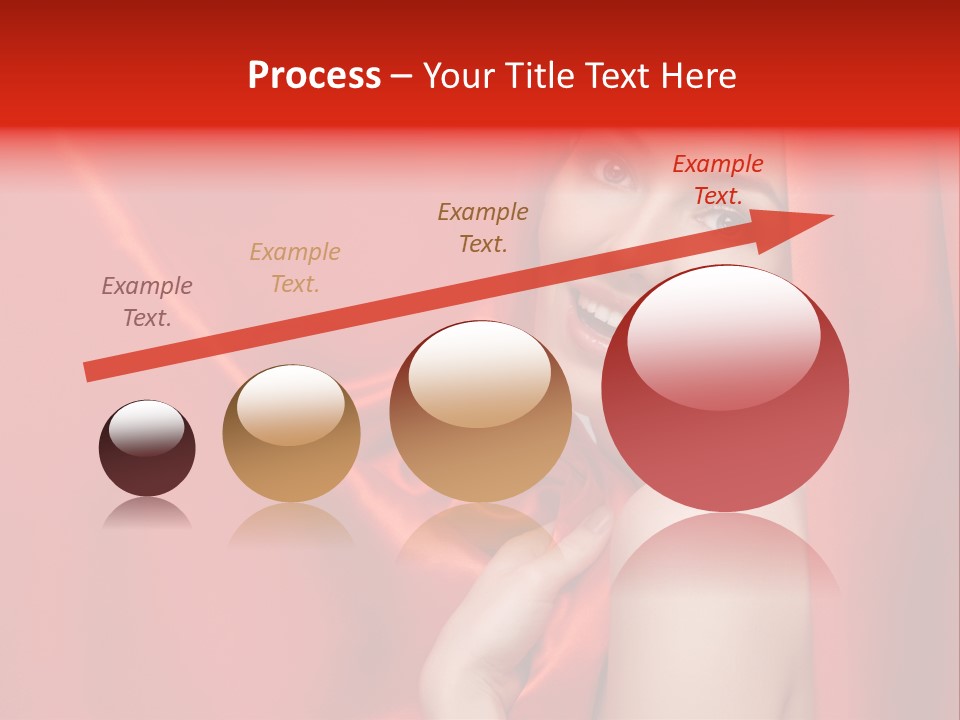 Process – Your Title Text Here

Example Text.

Example Text.

Example Text.

Example Text.